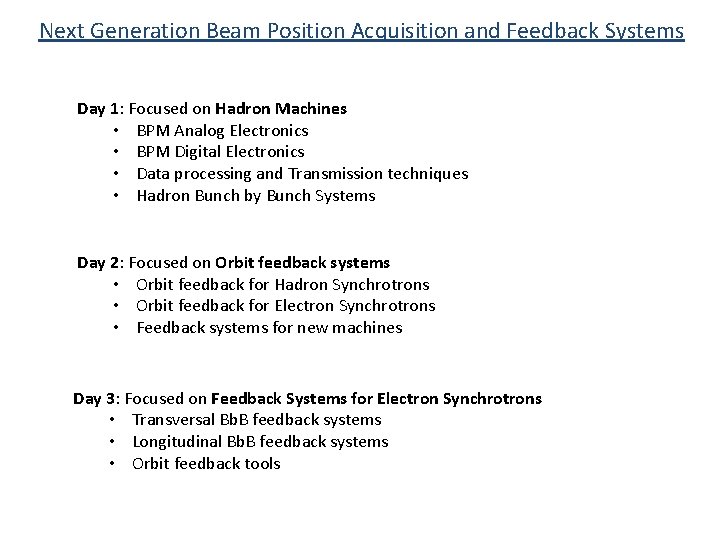 Next Generation Beam Position Acquisition and Feedback Systems

Day 1: Focused on Hadron Machines
• BPM Analog Electronics
• BPM Digital Electronics
• Data processing and Transmission techniques
• Hadron Bunch by Bunch Systems

Day 2: Focused on Orbit feedback systems
• Orbit feedback for Hadron Synchrotrons
• Orbit feedback for Electron Synchrotrons
• Feedback systems for new machines

Day 3: Focused on Feedback Systems for Electron Synchrotrons
• Transversal BbB feedback systems
• Longitudinal BbB feedback systems
• Orbit feedback tools